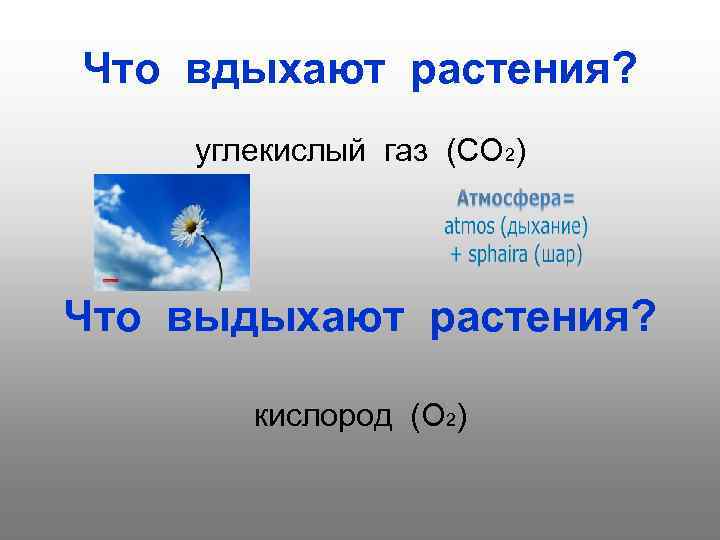 Что вдыхают растения?

углекислый газ ($CO_2$)

Атмосфера=
atmos (дыхание)
+ sphaira (шар)

Что выдыхают растения?

кислород ($O_2$)